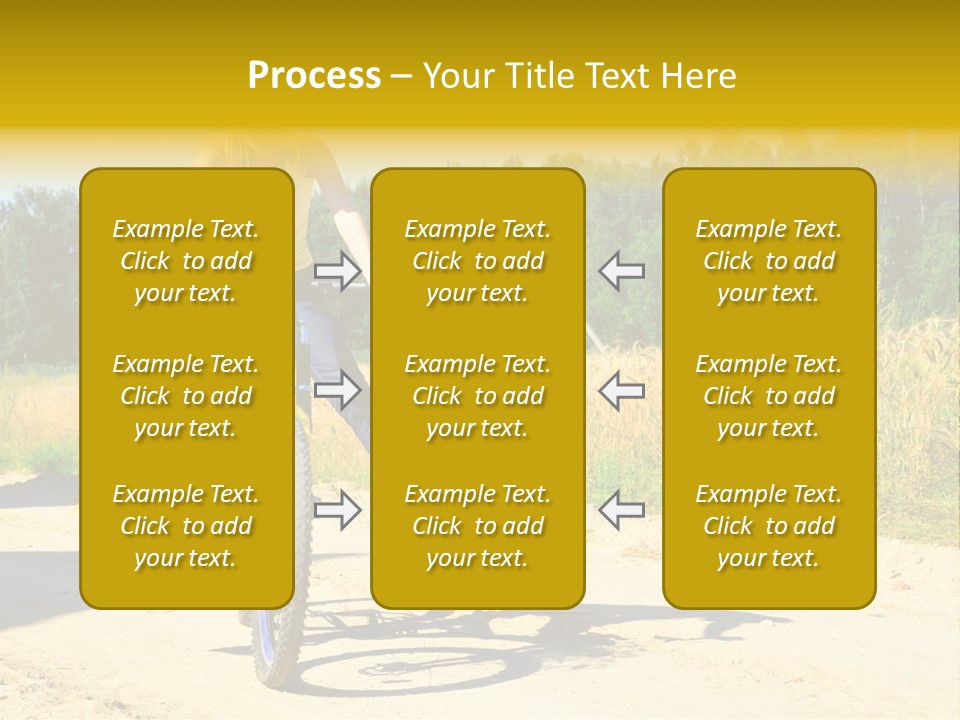 Process – Your Title Text Here

Example Text. Click to add your text.

Example Text. Click to add your text.

Example Text. Click to add your text.

Example Text. Click to add your text.

Example Text. Click to add your text.

Example Text. Click to add your text.

Example Text. Click to add your text.

Example Text. Click to add your text.

Example Text. Click to add your text.